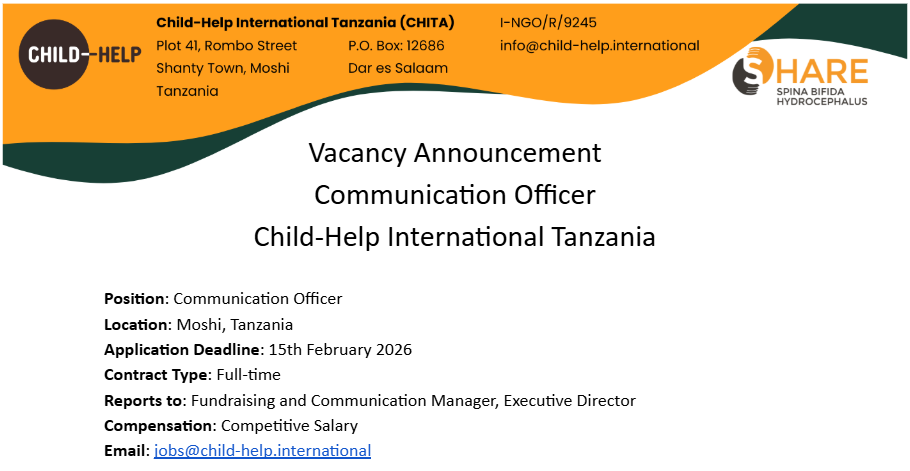 CHILD-HELP

Child-Help International Tanzania (CHITA)
Plot 41, Rombo Street
Shanty Town, Moshi
Tanzania

P.O. Box: 12686
Dar es Salaam

I-NGO/R/9245
info@child-help.international

SHARE
SPINA BIFIDA
HYDROCEPHALUS

Vacancy Announcement
Communication Officer
Child-Help International Tanzania

Position: Communication Officer
Location: Moshi, Tanzania
Application Deadline: 15th February 2026
Contract Type: Full-time
Reports to: Fundraising and Communication Manager, Executive Director
Compensation: Competitive Salary
Email: jobs@child-help.international